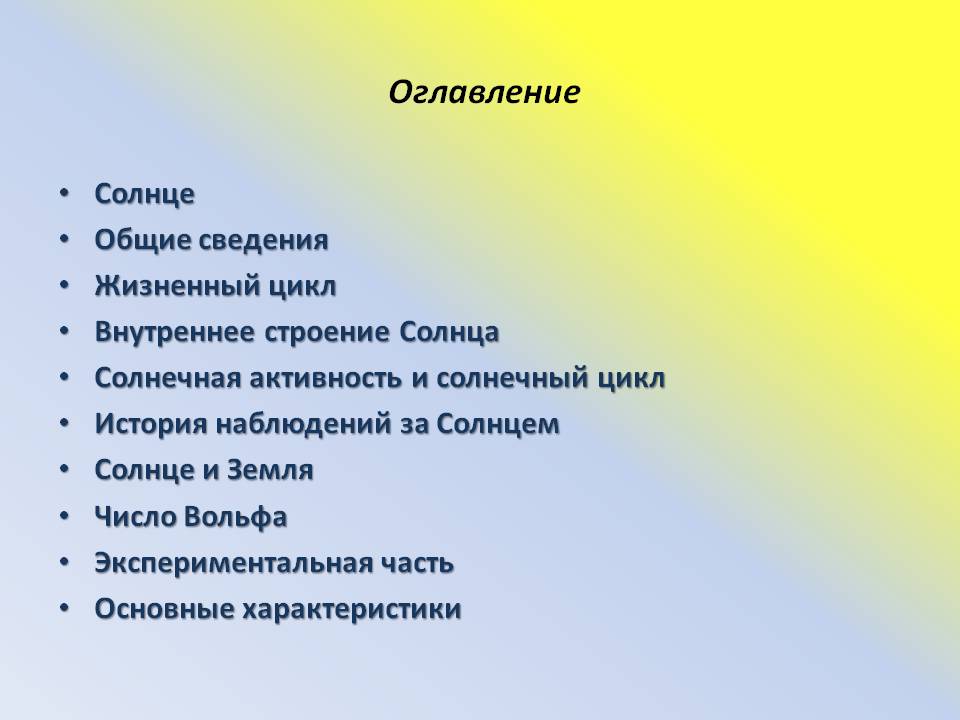 Оглавление

• Солнце
• Общие сведения
• Жизненный цикл
• Внутреннее строение Солнца
• Солнечная активность и солнечный цикл
• История наблюдений за Солнцем
• Солнце и Земля
• Число Вольфа
• Экспериментальная часть
• Основные характеристики